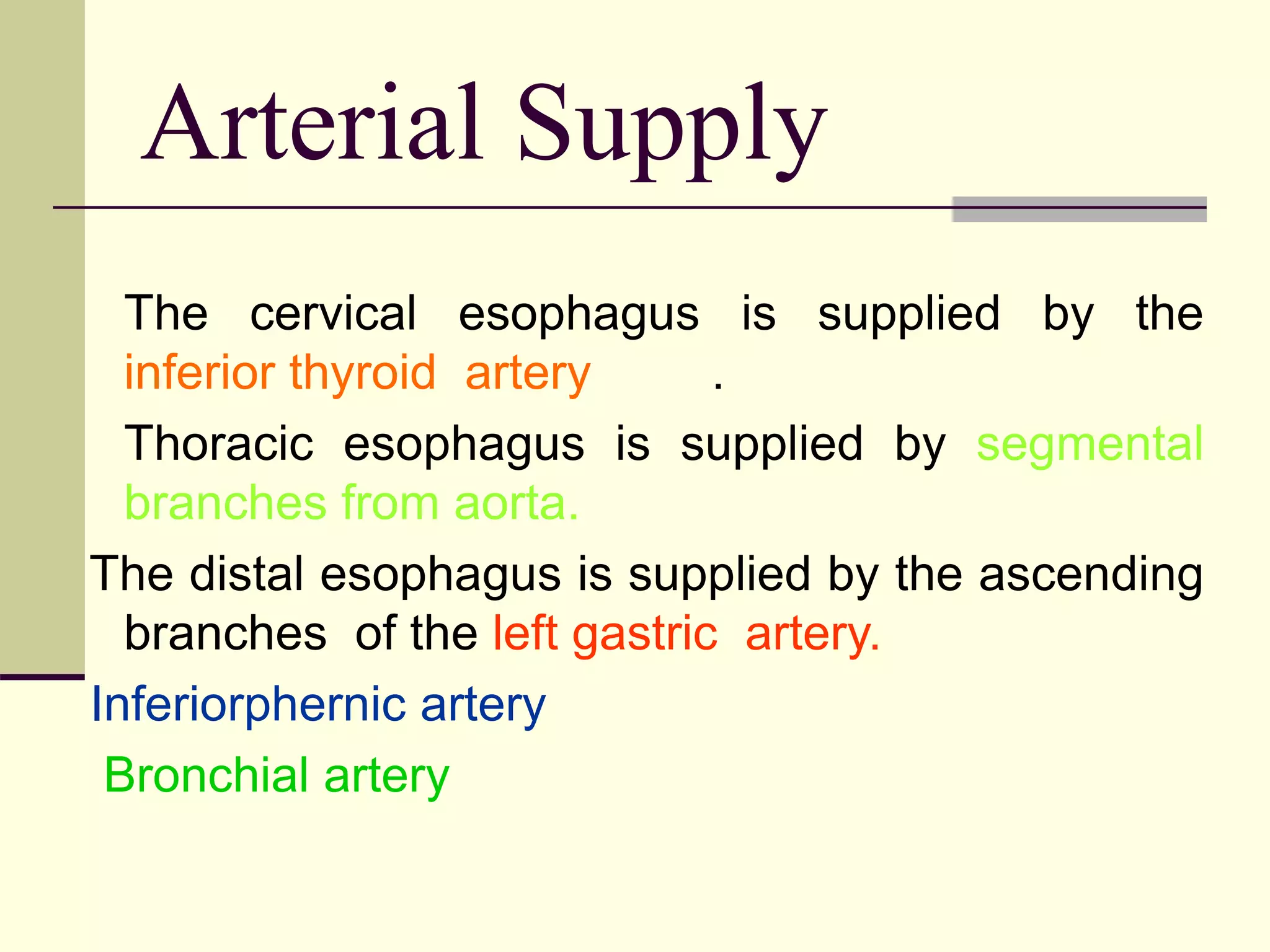 Arterial Supply

The cervical esophagus is supplied by the inferior thyroid artery .

Thoracic esophagus is supplied by segmental branches from aorta.

The distal esophagus is supplied by the ascending branches of the left gastric artery.

Inferiorphernic artery

Bronchial artery